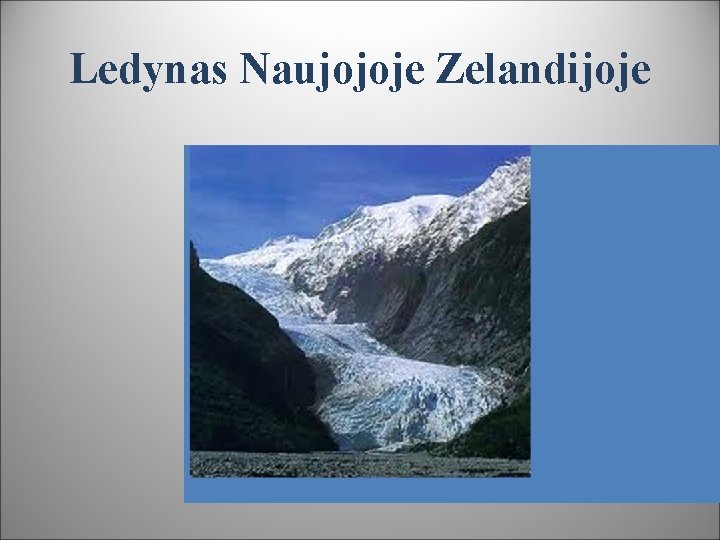 Ledynas Naujojoje Zelandijoje